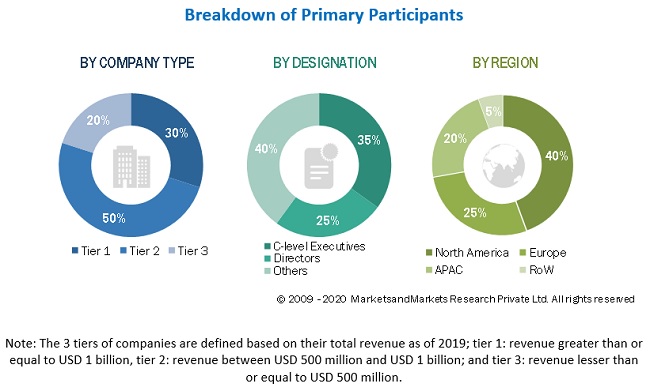 Breakdown of Primary Participants

BY COMPANY TYPE

20%
30%
50%

Tier 1 Tier 2 Tier 3

BY DESIGNATION

40%
35%
25%

C-level Executives
Directors
Others

BY REGION

5%
20%
40%
25%

North America Europe
APAC RoW

© 2009 - 2020 MarketsandMarkets Research Private Ltd. All rights reserved

Note: The 3 tiers of companies are defined based on their total revenue as of 2019; tier 1: revenue greater than or equal to USD 1 billion, tier 2: revenue between USD 500 million and USD 1 billion; and tier 3: revenue lesser than or equal to USD 500 million.